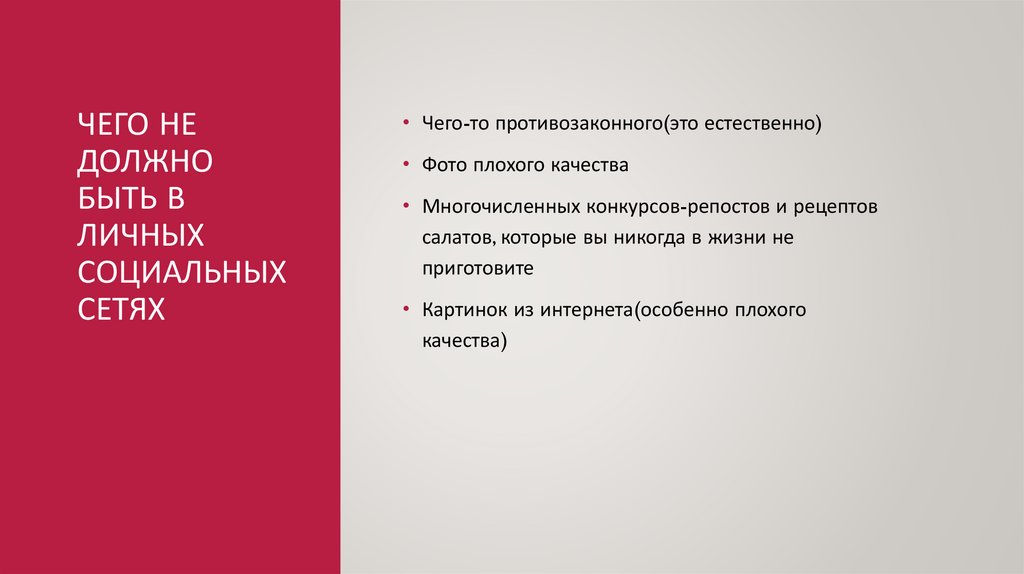 ЧЕГО НЕ ДОЛЖНО БЫТЬ В ЛИЧНЫХ СОЦИАЛЬНЫХ СЕТЯХ

• Чего-то противозаконного(это естественно)
• Фото плохого качества
• Многочисленных конкурсов-репостов и рецептов салатов, которые вы никогда в жизни не приготовите
• Картинок из интернета(особенно плохого качества)